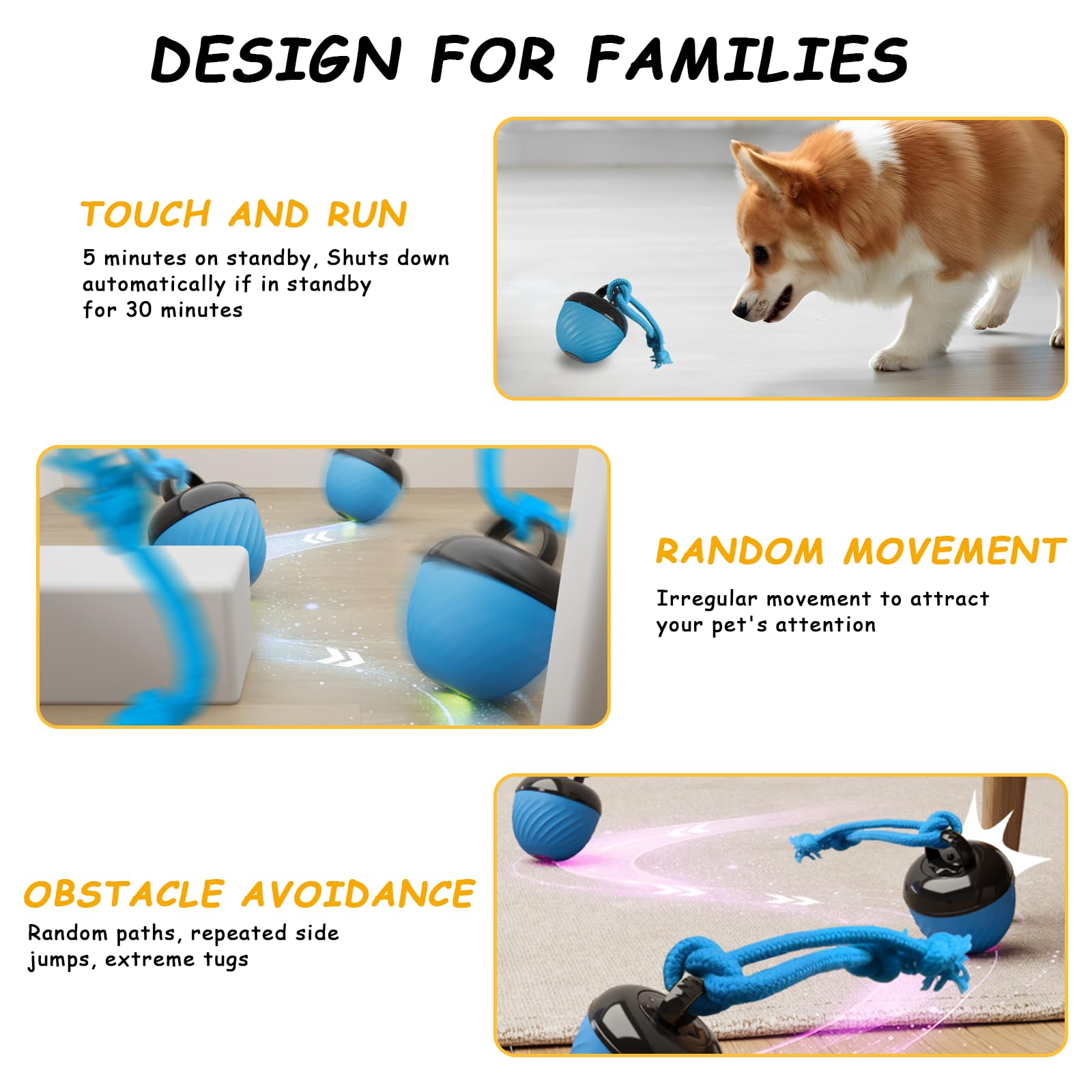 DESIGN FOR FAMILIES

TOUCH AND RUN

5 minutes on standby, Shuts down automatically if in standby for 30 minutes

RANDOM MOVEMENT

Irregular movement to attract your pet's attention

OBSTACLE AVOIDANCE

Random paths, repeated side jumps, extreme tugs